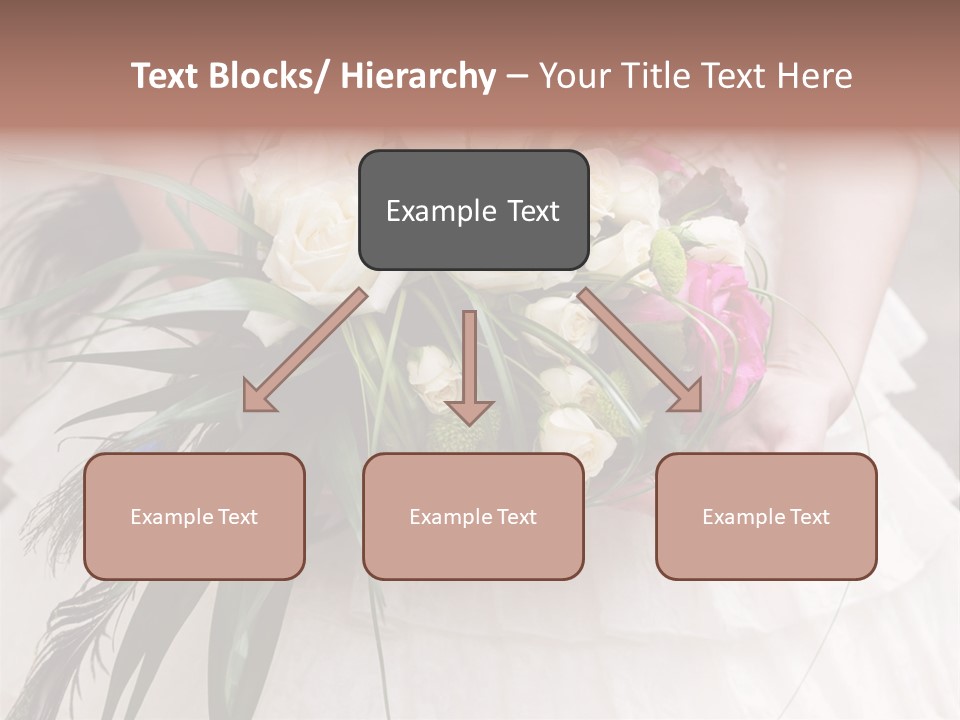 Text Blocks/ Hierarchy – Your Title Text Here

Example Text

Example Text

Example Text

Example Text